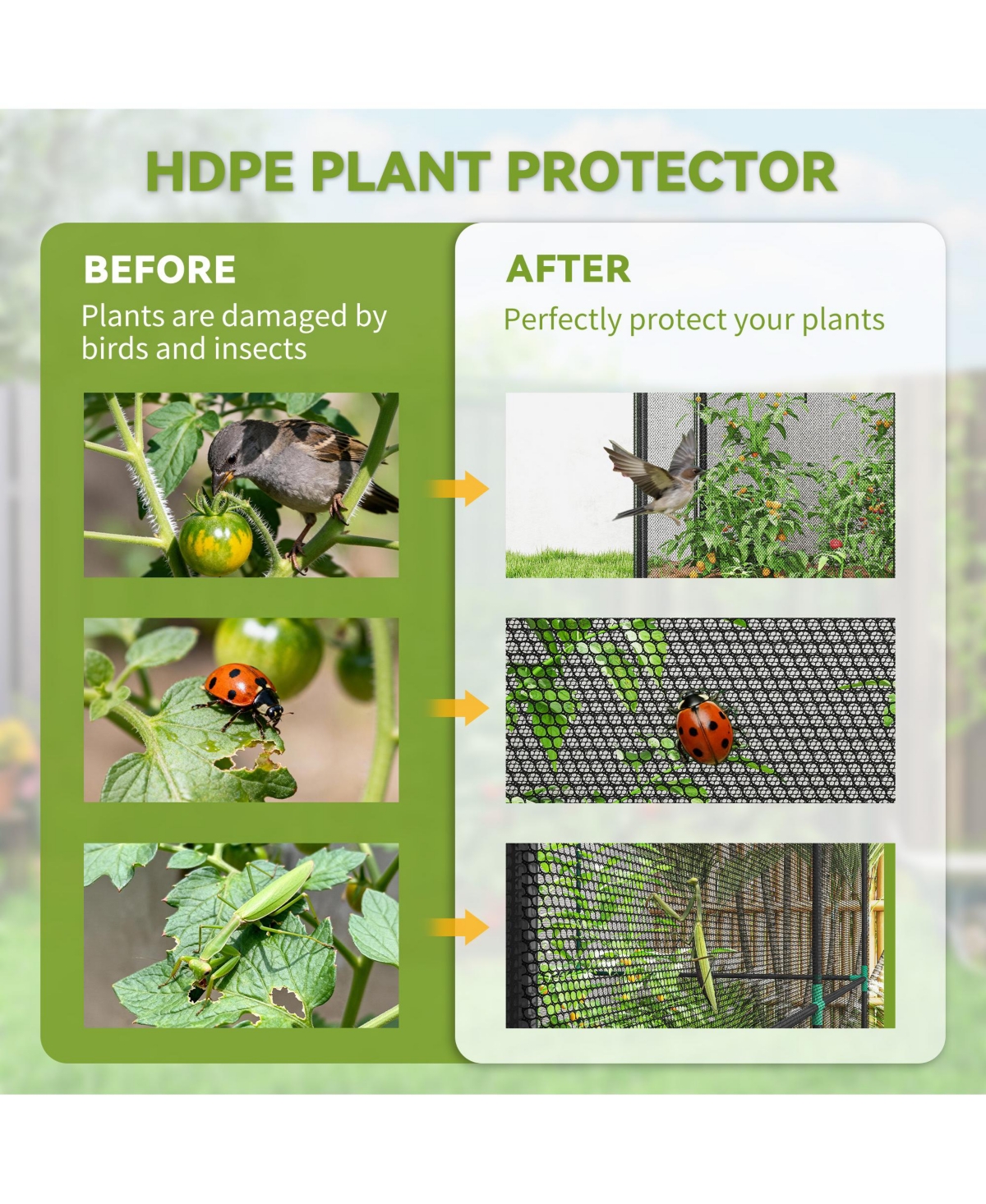 HDPE PLANT PROTECTOR

BEFORE

Plants are damaged by birds and insects

AFTER

Perfectly protect your plants